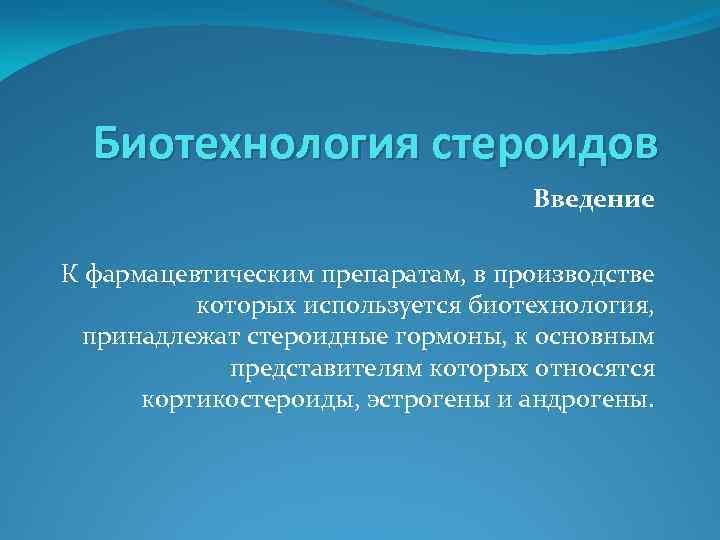 Биотехнология стероидов

Введение

К фармацевтическим препаратам, в производстве которых используется биотехнология, принадлежат стероидные гормоны, к основным представителям которых относятся кортикостероиды, эстрогены и андрогены.